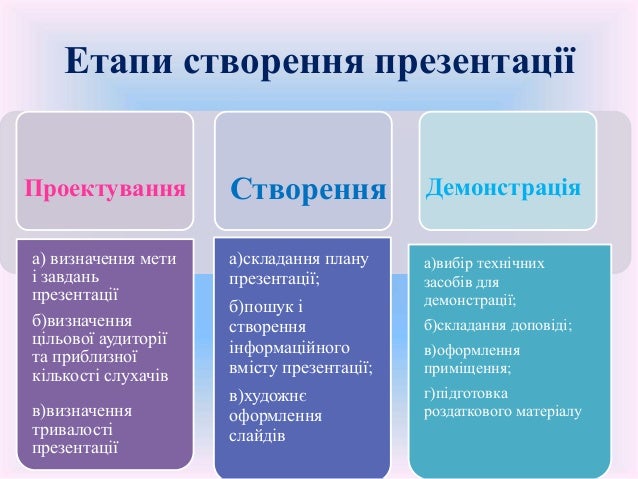 Етапи створення презентації

Проектування

а) визначення мети і завдань презентації

б)визначення цільової аудиторії та приблизної кількості слухачів

в)визначення тривалості презентації

Створення

а)складання плану презентації;

б)пошук і створення інформаційного вмісту презентації;

в)художнє оформлення слайдів

Демонстрація

а)вибір технічних засобів для демонстрації;

б)складання доповіді;

в)оформлення приміщення;

г)підготовка роздаткового матеріалу